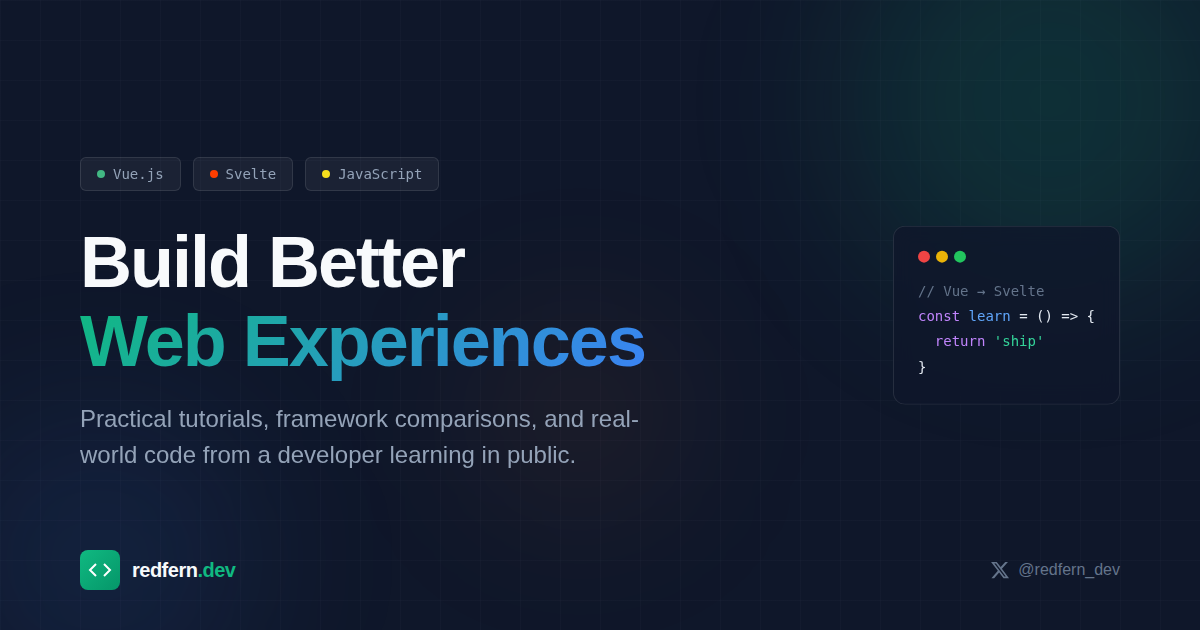 Vue.js
Svelte
JavaScript

Build Better
Web Experiences

Practical tutorials, framework comparisons, and real-world code from a developer learning in public.

// Vue → Svelte
const learn = () => {
return 'ship'
}

redfern.dev

@redfern_dev